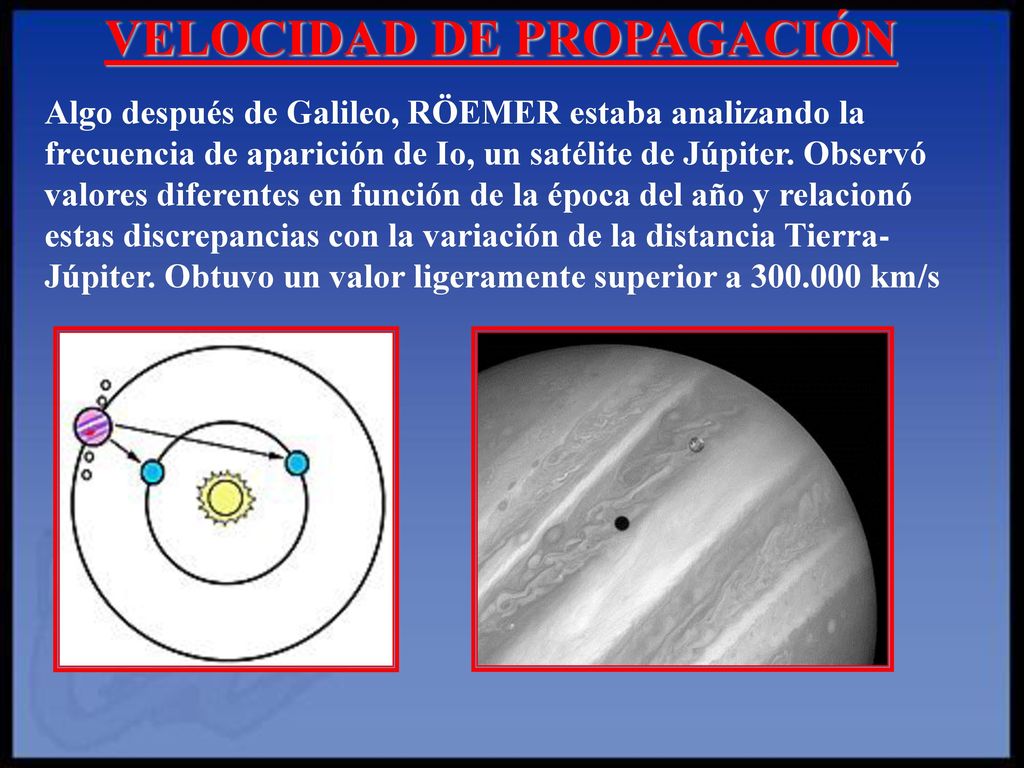 VELOCIDAD DE PROPAGACIÓN

Algo después de Galileo, RÖEMER estaba analizando la frecuencia de aparición de Io, un satélite de Júpiter. Observó valores diferentes en función de la época del año y relacionó estas discrepancias con la variación de la distancia Tierra-Júpiter. Obtuvo un valor ligeramente superior a 300.000 km/s